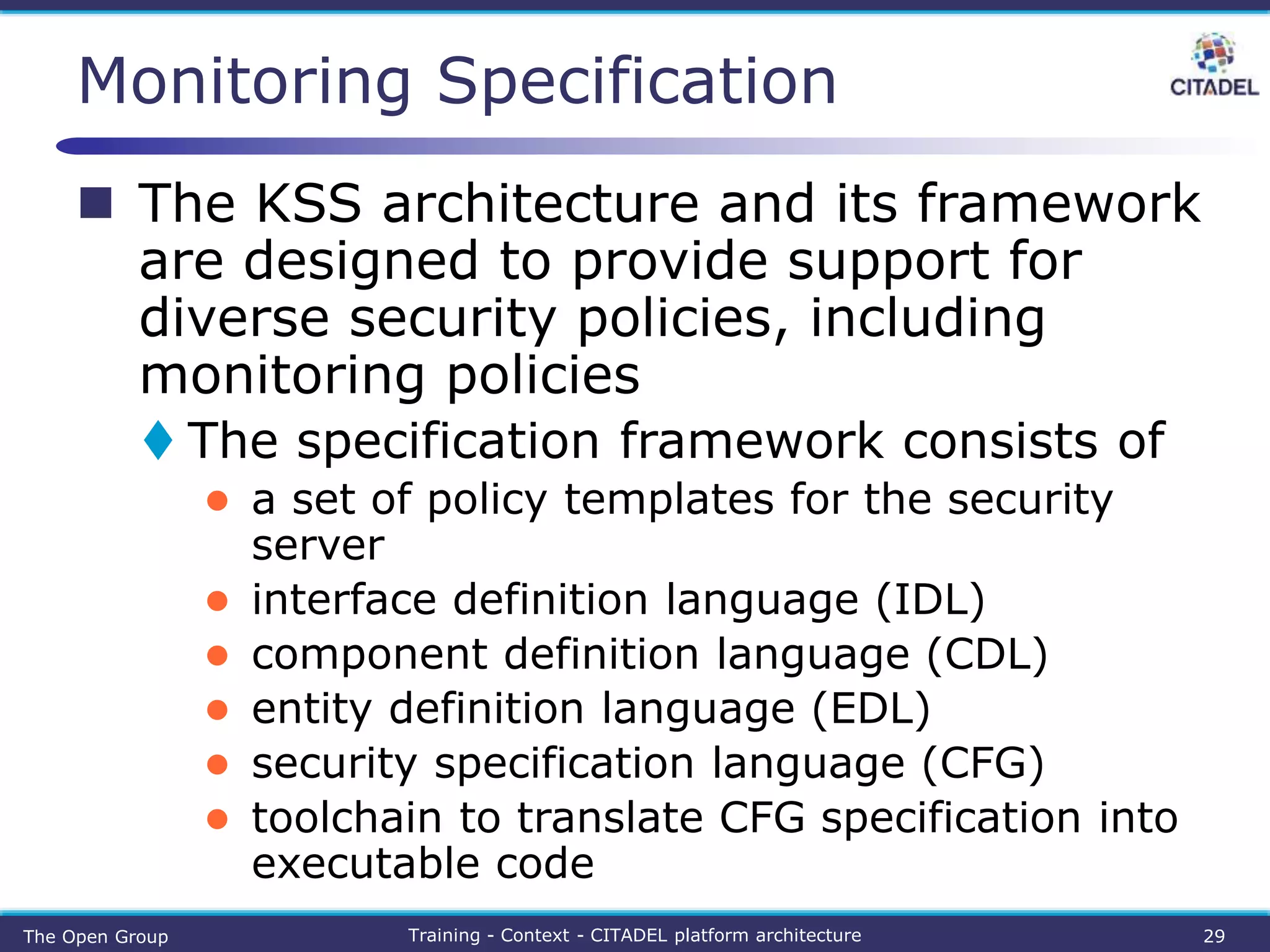 Monitoring Specification

CITADEL

The KSS architecture and its framework are designed to provide support for diverse security policies, including monitoring policies

The specification framework consists of

a set of policy templates for the security server

interface definition language (IDL)

component definition language (CDL)

entity definition language (EDL)

security specification language (CFG)

toolchain to translate CFG specification into executable code

The Open Group

Training - Context - CITADEL platform architecture

29